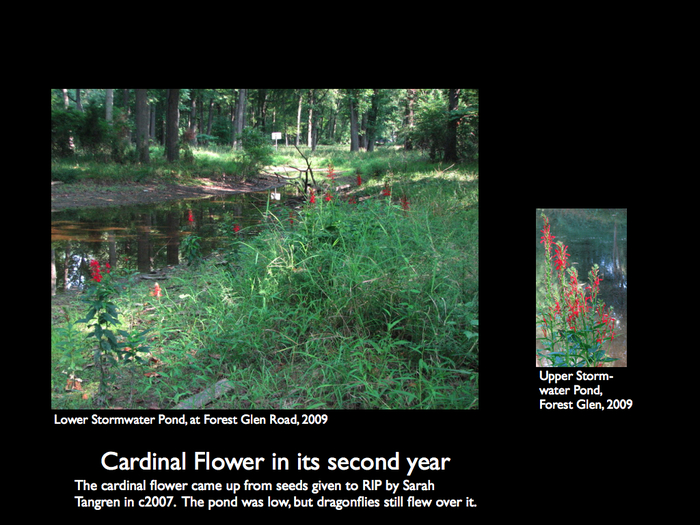 Lower Stormwater Pond, at Forest Glen Road, 2009

Upper Stormwater Pond, Forest Glen, 2009

Cardinal Flower in its second year

The cardinal flower came up from seeds given to RIP by Sarah Tangren in c2007. The pond was low, but dragonflies still flew over it.